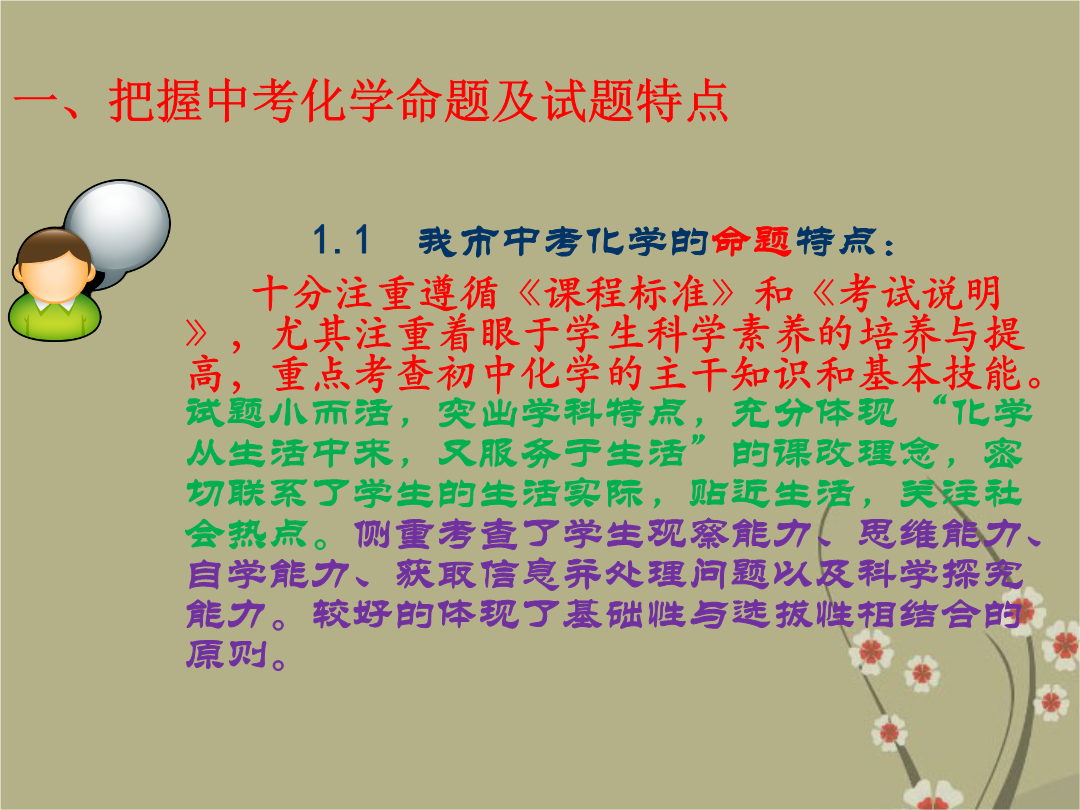 一、把握中考化学命题及试题特点

1.1 我市中考化学的命题特点：

十分注重遵循《课程标准》和《考试说明》，尤其注重着眼于学生科学素养的培养与提高，重点考查初中化学的主干知识和基本技能。试题小而活，突出学科特点，充分体现“化学从生活中来，又服务于生活”的课改理念，密切联系了学生的生活实际，贴近生活，关注社会热点。侧重考查了学生观察能力、思维能力、自学能力、获取信息并处理问题以及科学探究能力。较好的体现了基础性与选拔性相结合的原则。